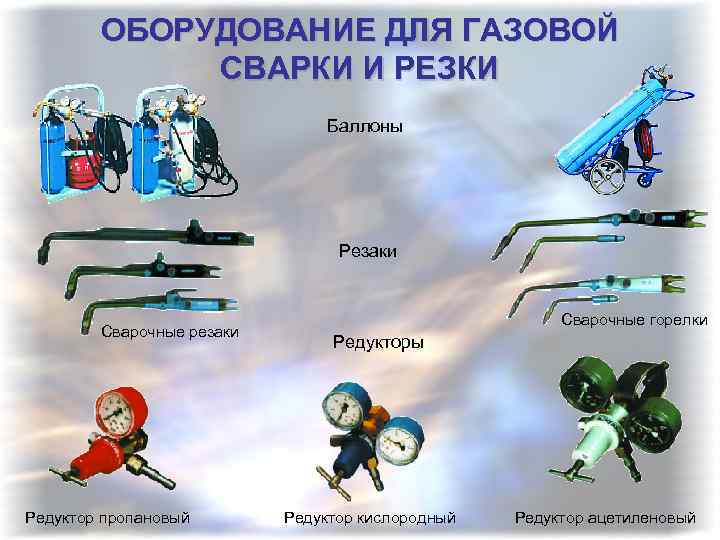 ОБОРУДОВАНИЕ ДЛЯ ГАЗОВОЙ СВАРКИ И РЕЗКИ

Баллоны

Резаки

Сварочные резаки

Сварочные горелки

Редукторы

Редуктор пропановый

Редуктор кислородный

Редуктор ацетиленовый